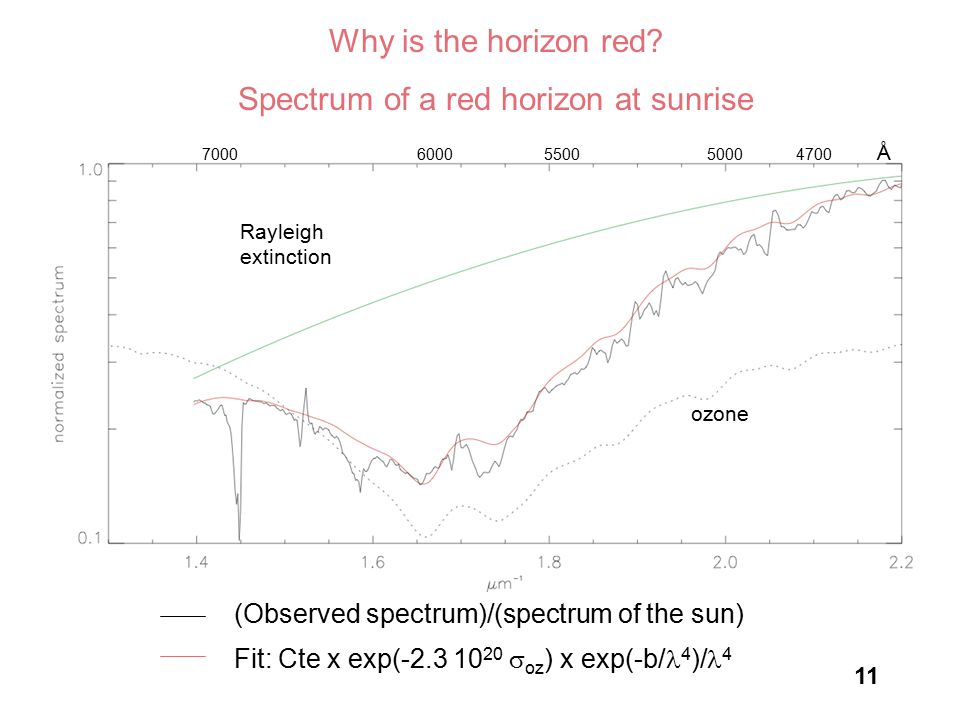 Why is the horizon red?

Spectrum of a red horizon at sunrise

7000 6000 5500 5000 4700 Å

1.0

0.1

normalized spectrum

Rayleigh extinction

ozone

1.4 1.6 1.8 2.0 2.2

$\mu m^{-1}$

(Observed spectrum)/(spectrum of the sun)

Fit: Cte x exp(-2.3 $10^{20}$ $\sigma_{oz}$) x exp(-b/$\lambda^4$)/$\lambda^4$

11